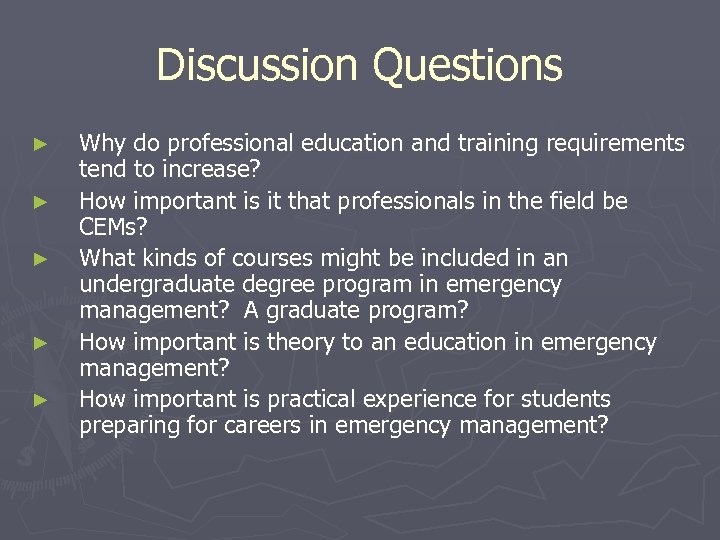 Discussion Questions

► Why do professional education and training requirements tend to increase?
► How important is it that professionals in the field be CEMs?
► What kinds of courses might be included in an undergraduate degree program in emergency management?  A graduate program?
► How important is theory to an education in emergency management?
► How important is practical experience for students preparing for careers in emergency management?